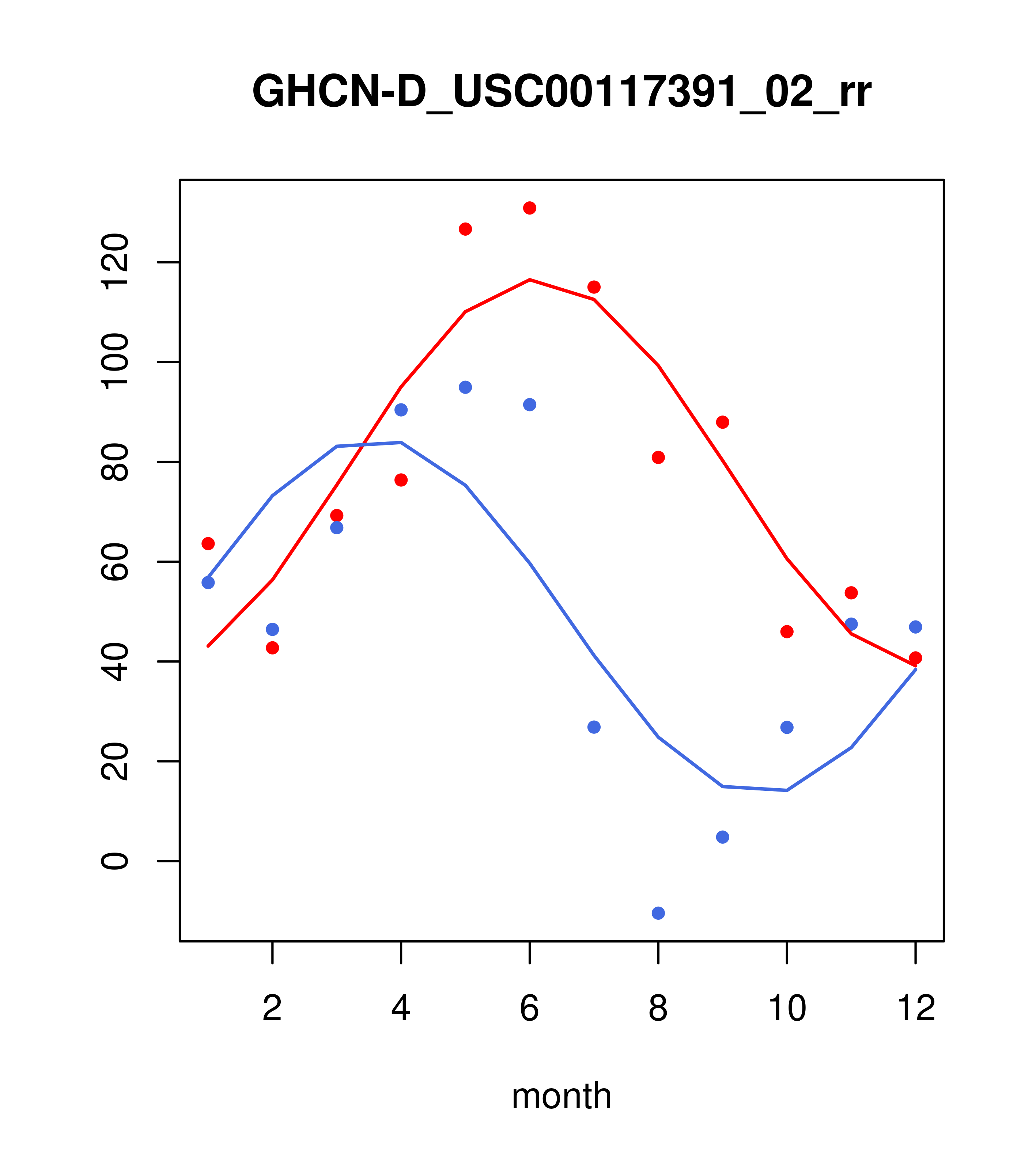 GHCN-D_USC00117391_02_rr

120
100
80
60
40
20
0

2
4
6
8
10
12

month